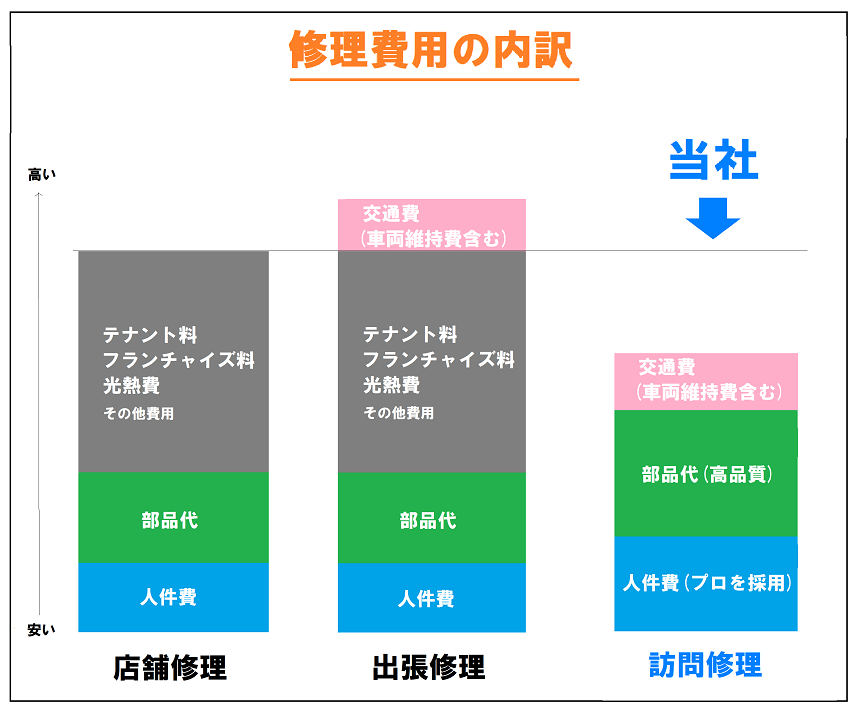 修理費用の内訳

当社

高い

安い

テナント料
フランチャイズ料
光熱費
その他費用

部品代

人件費

店舗修理

交通費
(車両維持費含む)

テナント料
フランチャイズ料
光熱費
その他費用

部品代

人件費

出張修理

交通費
(車両維持費含む)

部品代(高品質)

人件費(プロを採用)

訪問修理